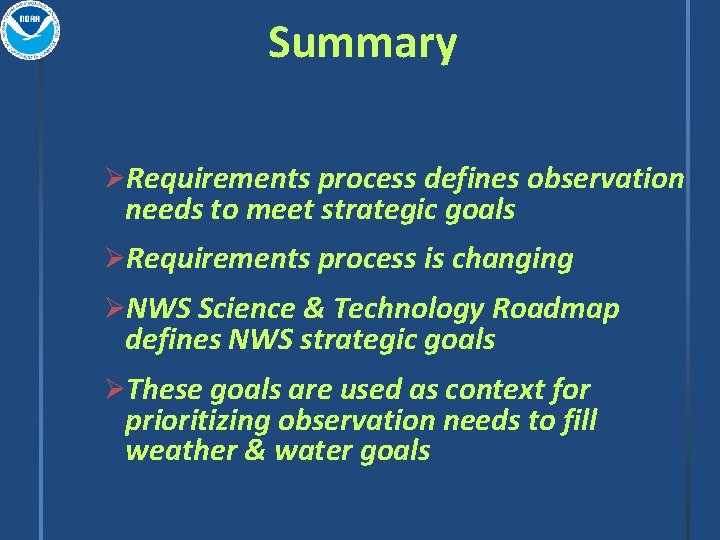 NOAA

Summary

➢Requirements process defines observation needs to meet strategic goals

➢Requirements process is changing

➢NWS Science & Technology Roadmap defines NWS strategic goals

➢These goals are used as context for prioritizing observation needs to fill weather & water goals